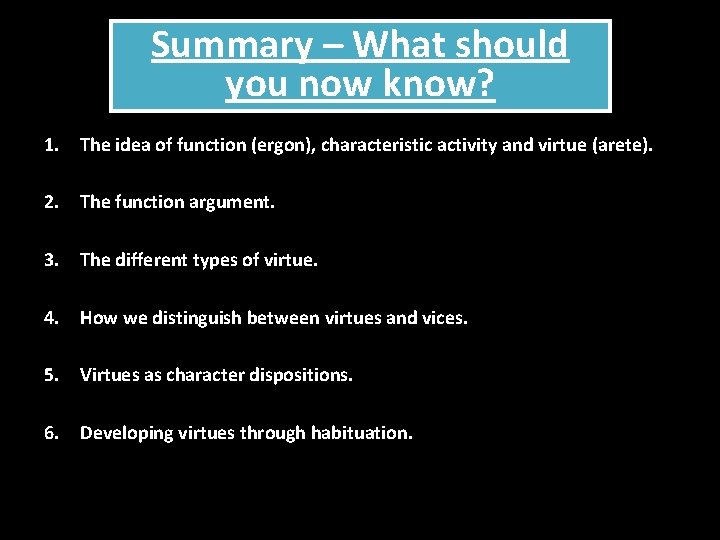 Summary – What should you now know?

1. The idea of function (ergon), characteristic activity and virtue (arete).

2. The function argument.

3. The different types of virtue.

4. How we distinguish between virtues and vices.

5. Virtues as character dispositions.

6. Developing virtues through habituation.